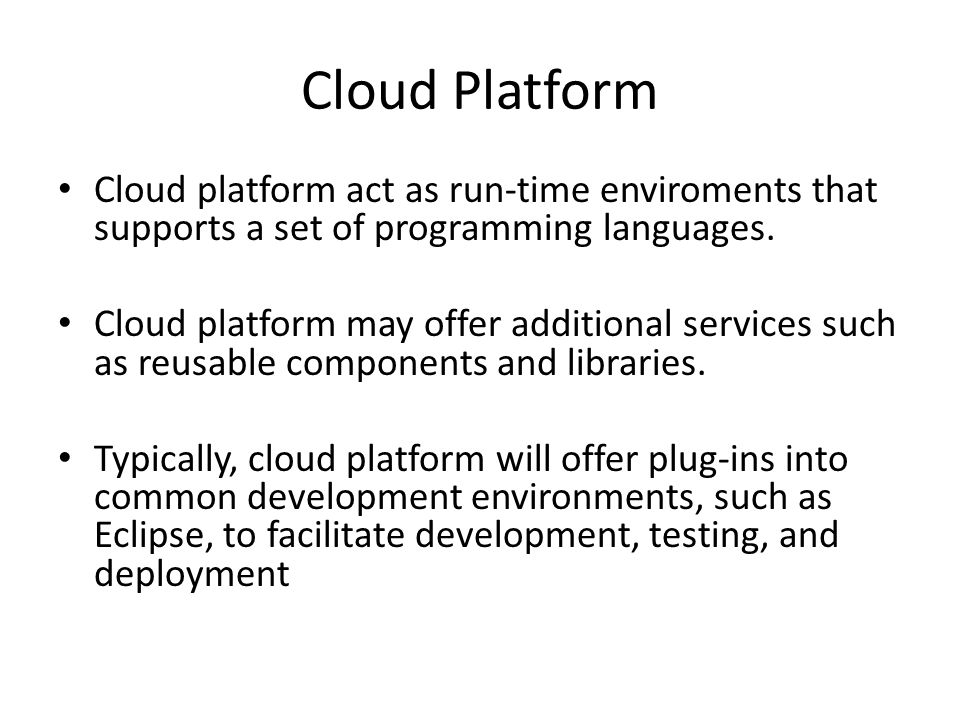 Cloud Platform

• Cloud platform act as run-time enviroments that supports a set of programming languages.

• Cloud platform may offer additional services such as reusable components and libraries.

• Typically, cloud platform will offer plug-ins into common development environments, such as Eclipse, to facilitate development, testing, and deployment